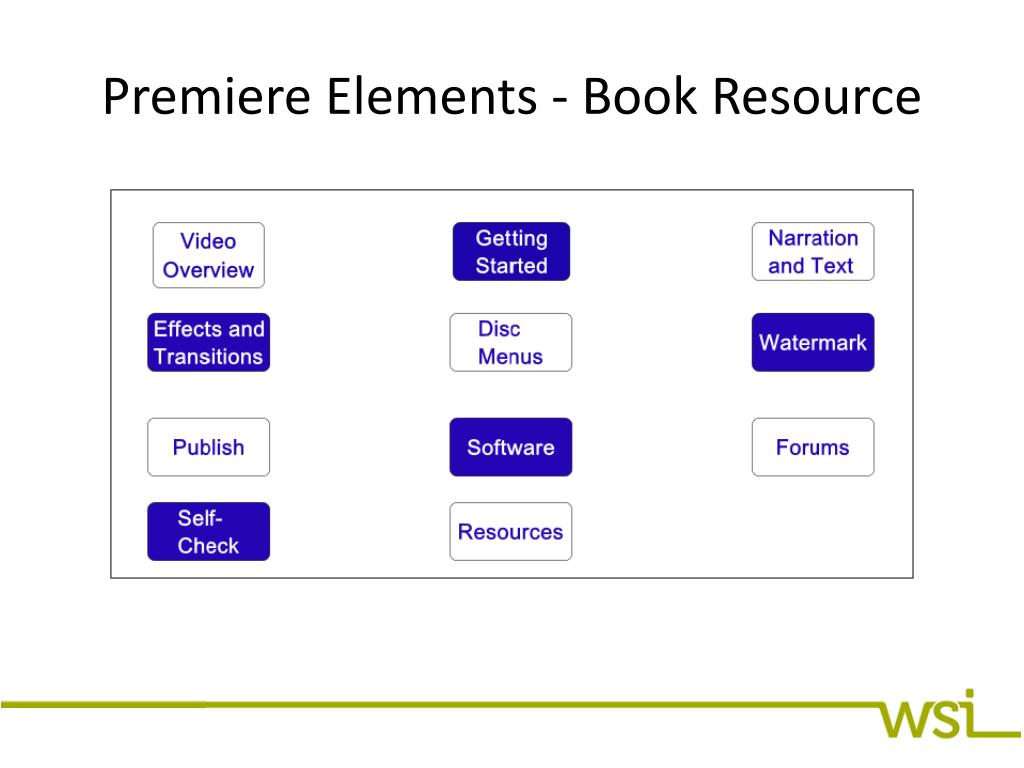 Premiere Elements - Book Resource

Video Overview

Getting Started

Narration and Text

Effects and Transitions

Disc Menus

Watermark

Publish

Software

Forums

Self-Check

Resources

wsi